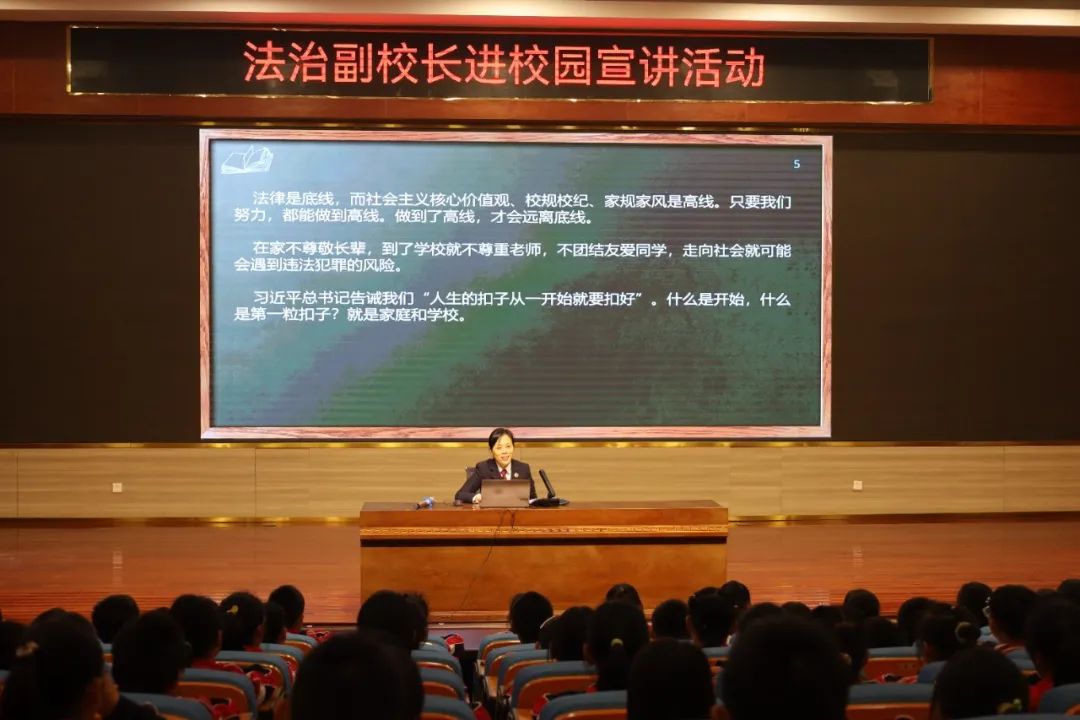 法治副校长进校园宣讲活动

5

法律是底线，而社会主义核心价值观、校规校纪、家规家风是高线。只要我们努力，都能做到高线。做到了高线，才会远离底线。

在家不尊敬长辈，到了学校就不尊重老师，不团结友爱同学，走向社会就可能会遇到违法犯罪的风险。

习近平总书记告诫我们“人生的扣子从一开始就要扣好”。什么是开始，什么是第一粒扣子？就是家庭和学校。